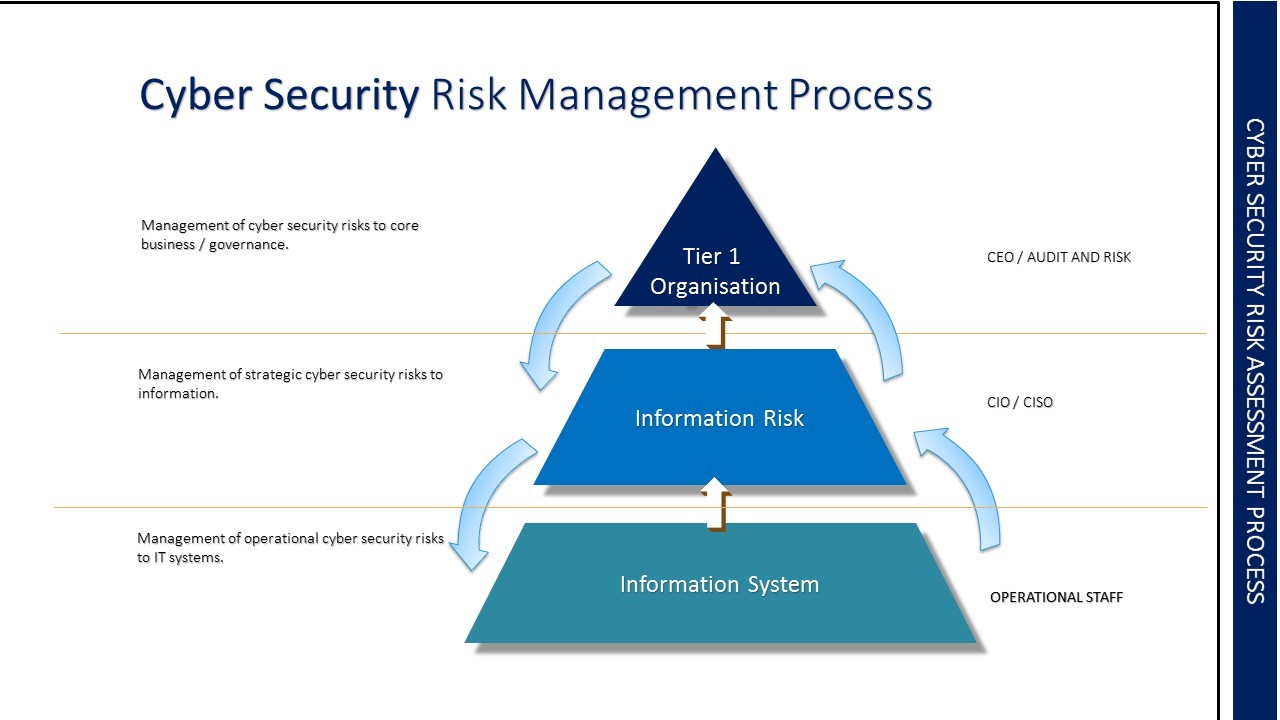 Cyber Security Risk Management Process

Management of cyber security risks to core business / governance.

Tier 1 Organisation

CEO / AUDIT AND RISK

Management of strategic cyber security risks to information.

Information Risk

CIO / CISO

Management of operational cyber security risks to IT systems.

Information System

OPERATIONAL STAFF

CYBER SECURITY RISK ASSESSMENT PROCESS